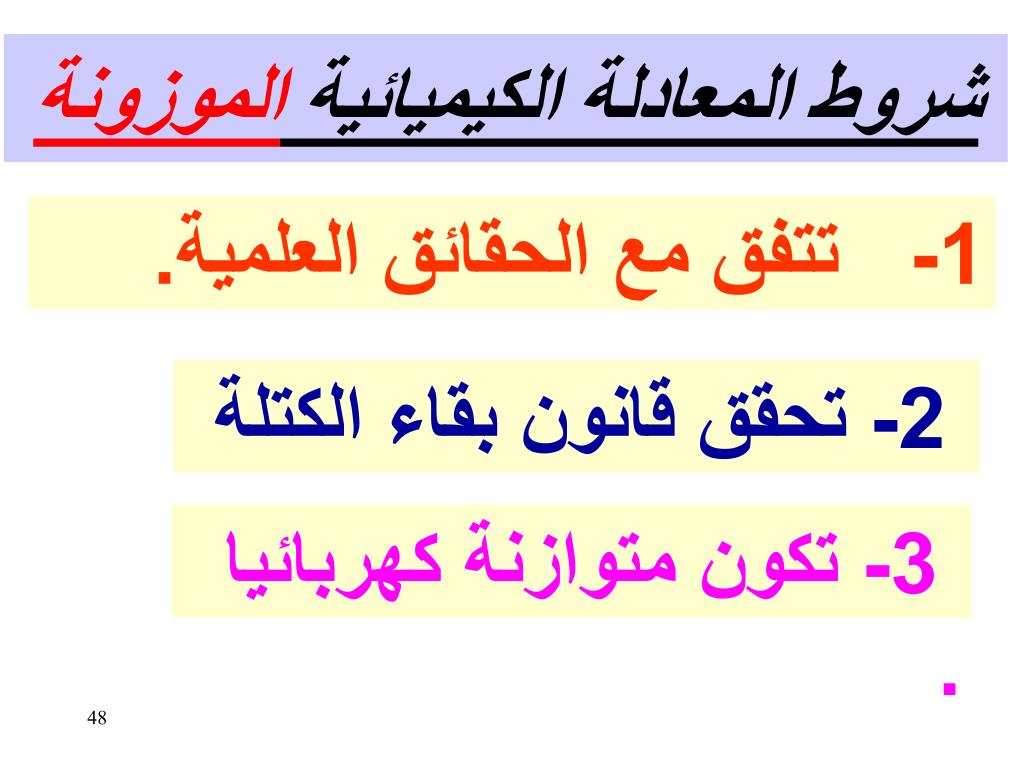 شروط المعادلة الكيميائية الموزونة

1- تتفق مع الحقائق العلمية.

2- تحقق قانون بقاء الكتلة

3- تكون متوازنة كهربائيا
.

48